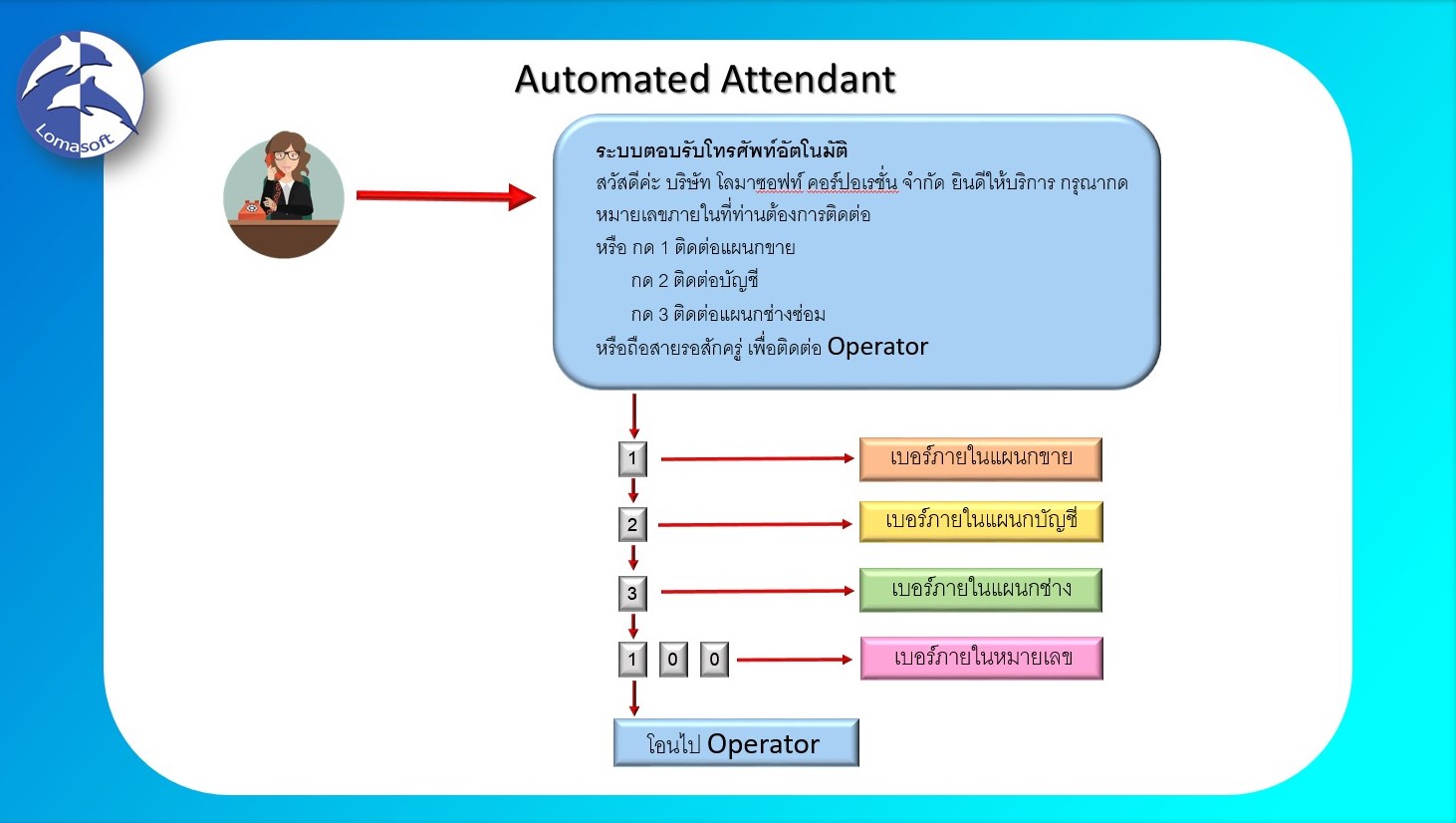 Lomasoft

Automated Attendant

ระบบตอบรับโทรศัพท์อัตโนมัติ
สวัสดีค่ะ บริษัท โลมาซอฟท์ คอร์ปอเรชั่น จำกัด ยินดีให้บริการ กรุณากดหมายเลขภายในที่ท่านต้องการติดต่อ
หรือ กด 1 ติดต่อแผนกขาย
กด 2 ติดต่อบัญชี
กด 3 ติดต่อแผนกช่างซ่อม
หรือถือสายรอสักครู่ เพื่อติดต่อ Operator

1
เบอร์ภายในแผนกขาย

2
เบอร์ภายในแผนกบัญชี

3
เบอร์ภายในแผนกช่าง

1 0 0
เบอร์ภายในหมายเลข

โอนไป Operator